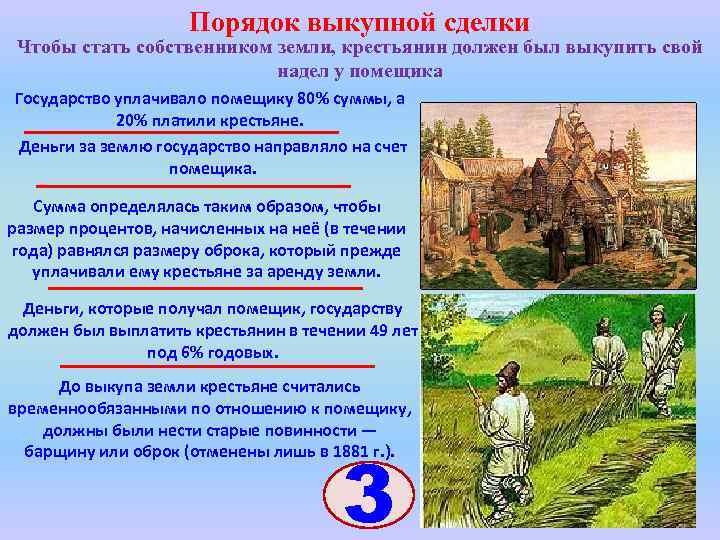 Порядок выкупной сделки

Чтобы стать собственником земли, крестьянин должен был выкупить свой надел у помещика

Государство уплачивало помещику 80% суммы, а 20% платили крестьяне.

Деньги за землю государство направляло на счет помещика.

Сумма определялась таким образом, чтобы размер процентов, начисленных на неё (в течении года) равнялся размеру оброка, который прежде уплачивали ему крестьяне за аренду земли.

Деньги, которые получал помещик, государству должен был выплатить крестьянин в течении 49 лет под 6% годовых.

До выкупа земли крестьяне считались временнообязанными по отношению к помещику, должны были нести старые повинности — барщину или оброк (отменены лишь в 1881 г.).

3